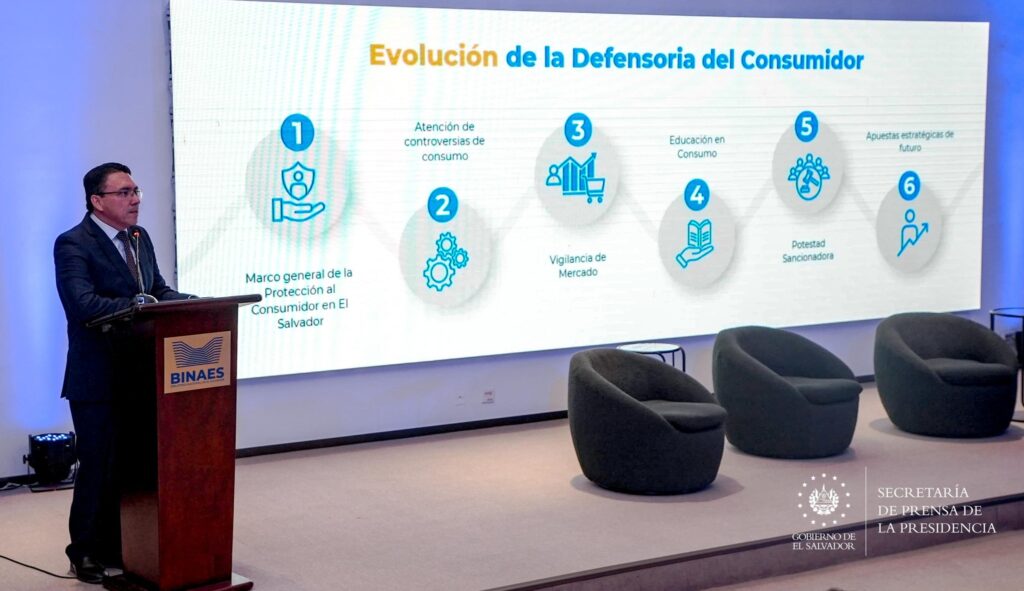 Evolución de la Defensoria del Consumidor

1

Marco general de la Protección al Consumidor en El Salvador

Atención de controversias de consumo

2

3

Vigilancia de Mercado

Educación en Consumo

4

5

Potestad Sancionadora

Apuestas estratégicas de futuro

6

BINAES

GOBIERNO DE EL SALVADOR

SECRETARÍA DE PRENSA DE LA PRESIDENCIA